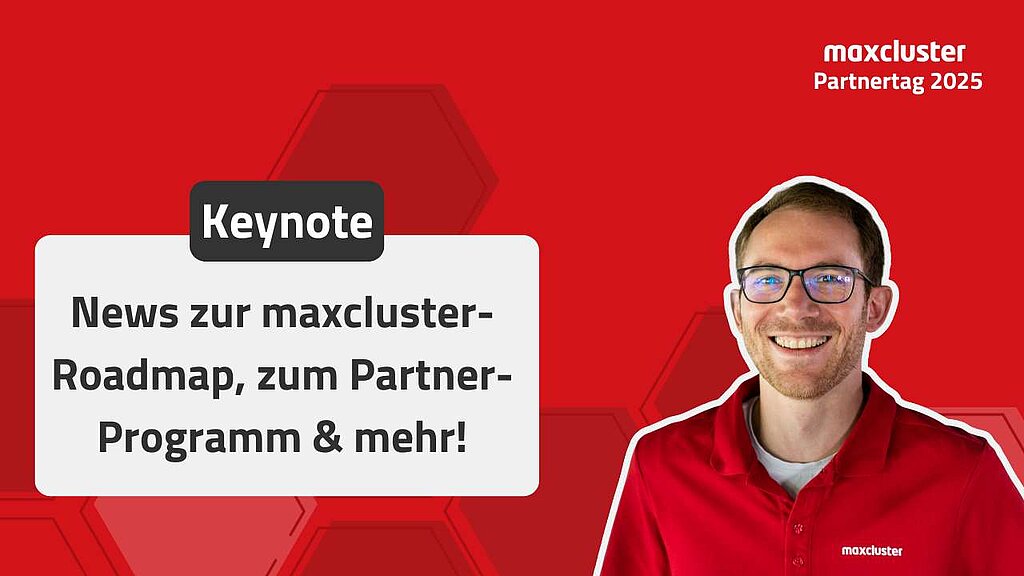 maxcluster
Partnertag 2025

Keynote

News zur maxcluster-Roadmap, zum Partner-Programm & mehr!

maxcluster